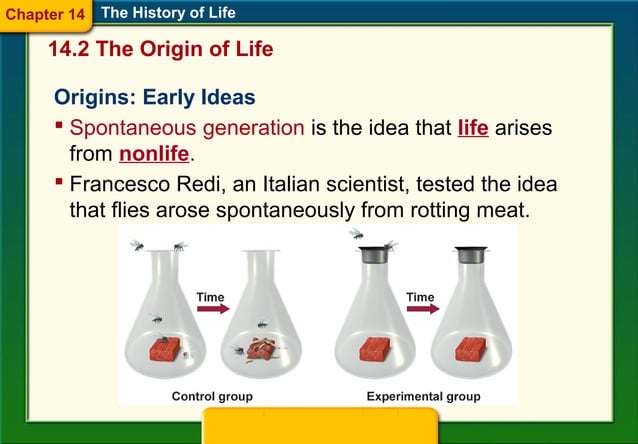 Chapter 14 The History of Life

14.2 The Origin of Life

Origins: Early Ideas

▪ Spontaneous generation is the idea that life arises from nonlife.

▪ Francesco Redi, an Italian scientist, tested the idea that flies arose spontaneously from rotting meat.

Time

Time

Control group

Experimental group